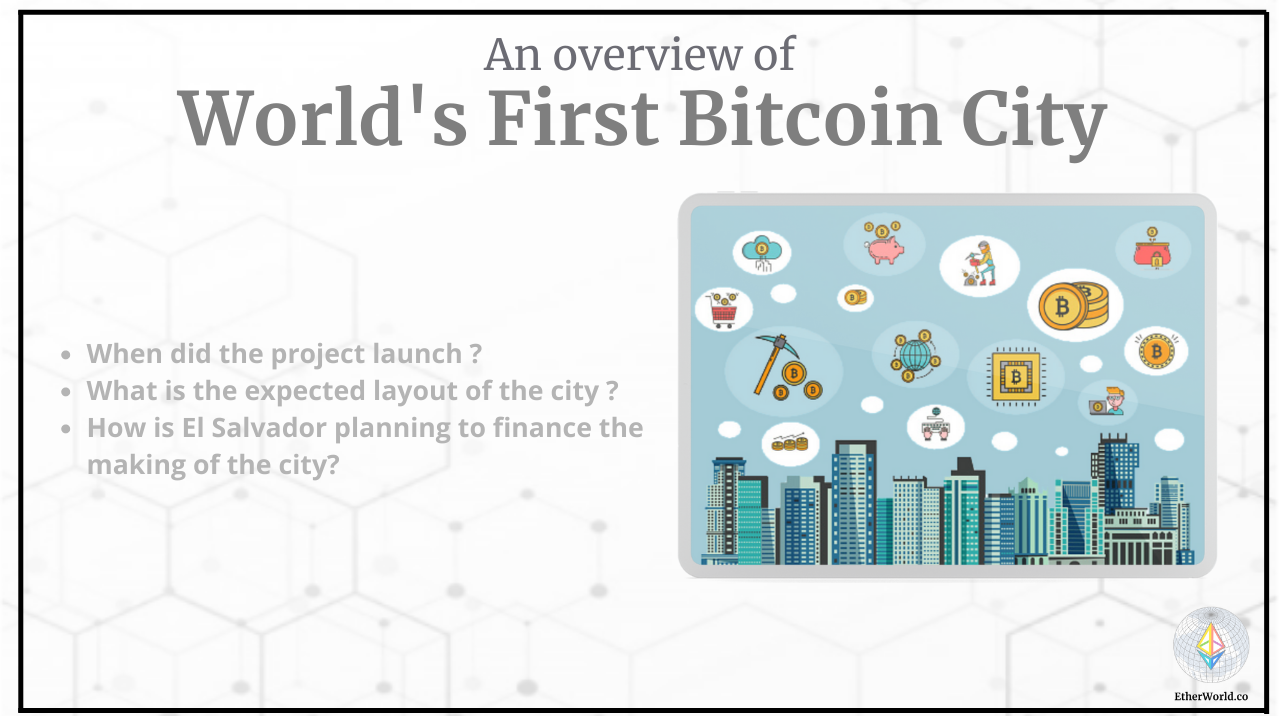 An overview of
World's First Bitcoin City

- When did the project launch ?
- What is the expected layout of the city ?
- How is El Salvador planning to finance the making of the city?

EtherWorld.co